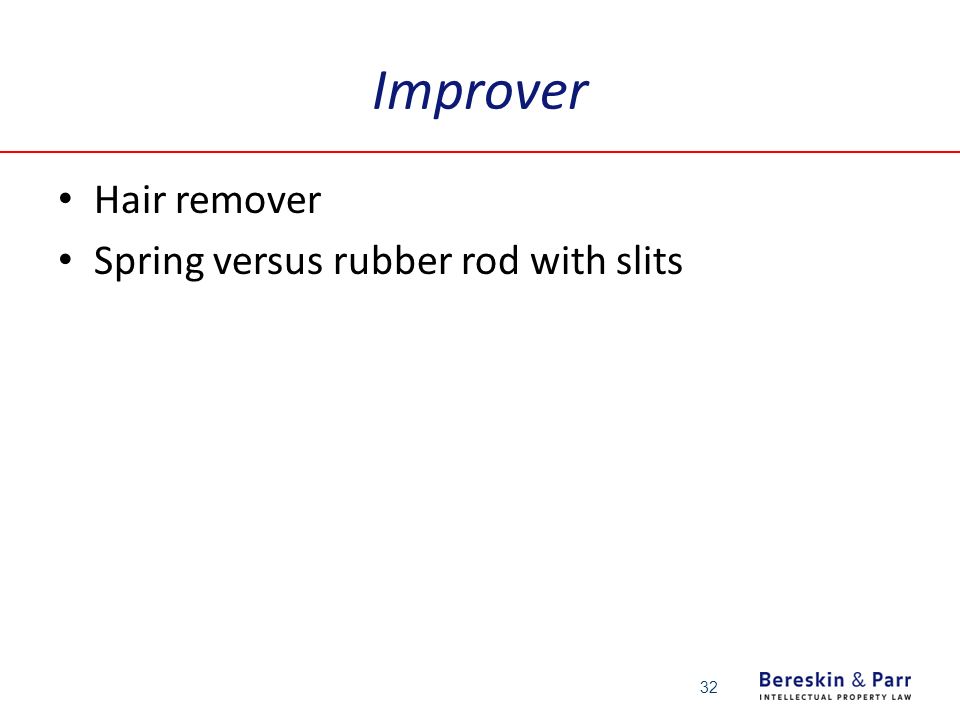 Improver

• Hair remover
• Spring versus rubber rod with slits

32

Bereskin & Parr
INTELLECTUAL PROPERTY LAW